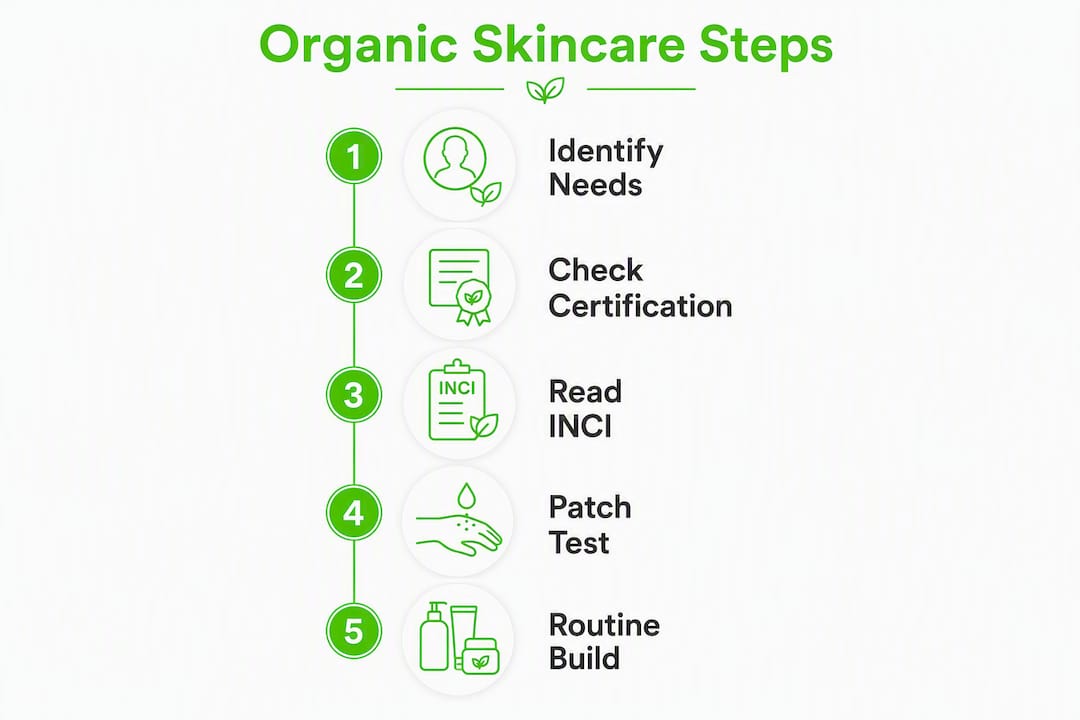 Organic Skincare Steps

1

Identify Needs

2

Check Certification

3

INCI

Read INCI

4

Patch Test

5

Routine Build